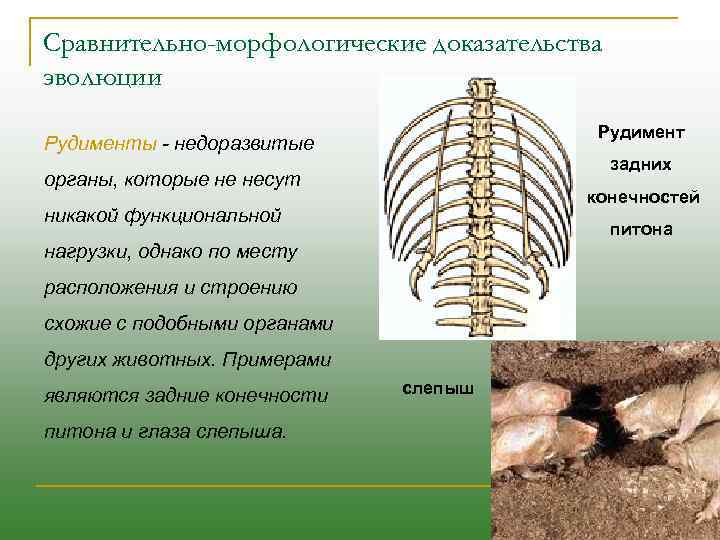 Сравнительно-морфологические доказательства эволюции

Рудименты - недоразвитые органы, которые не несут никакой функциональной нагрузки, однако по месту расположения и строению схожие с подобными органами других животных. Примерами являются задние конечности питона и глаза слепыша.

Рудимент задних конечностей питона

слепыш